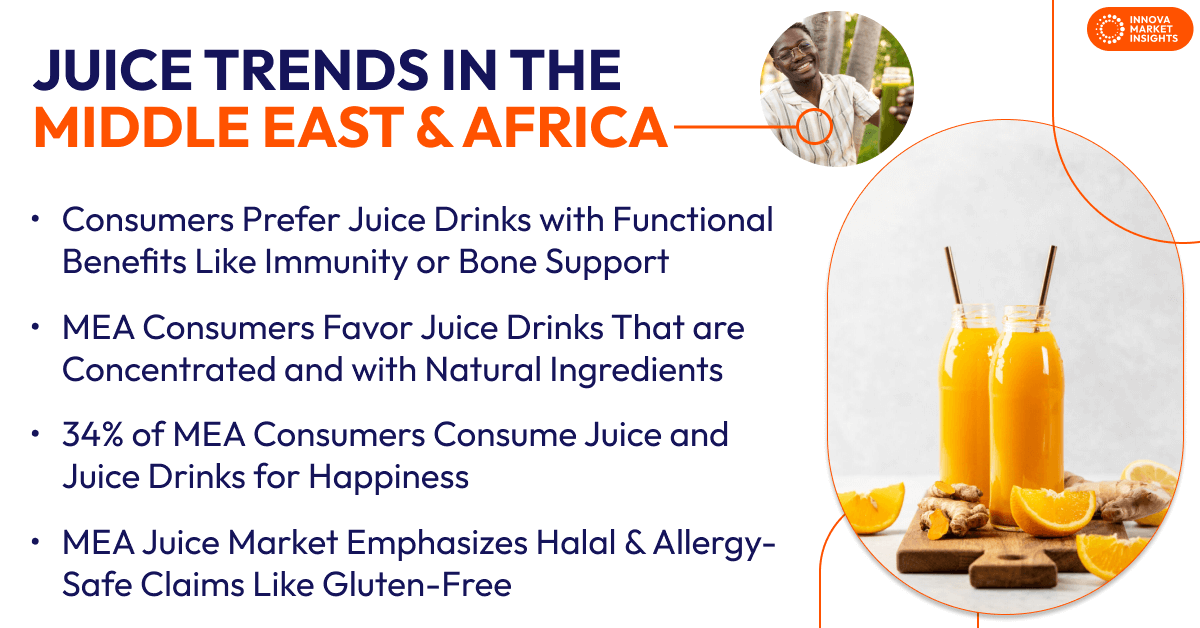 INNOVA MARKET INSIGHTS

JUICE TRENDS IN THE MIDDLE EAST & AFRICA

• Consumers Prefer Juice Drinks with Functional Benefits Like Immunity or Bone Support

• MEA Consumers Favor Juice Drinks That are Concentrated and with Natural Ingredients

• 34% of MEA Consumers Consume Juice and Juice Drinks for Happiness

• MEA Juice Market Emphasizes Halal & Allergy-Safe Claims Like Gluten-Free